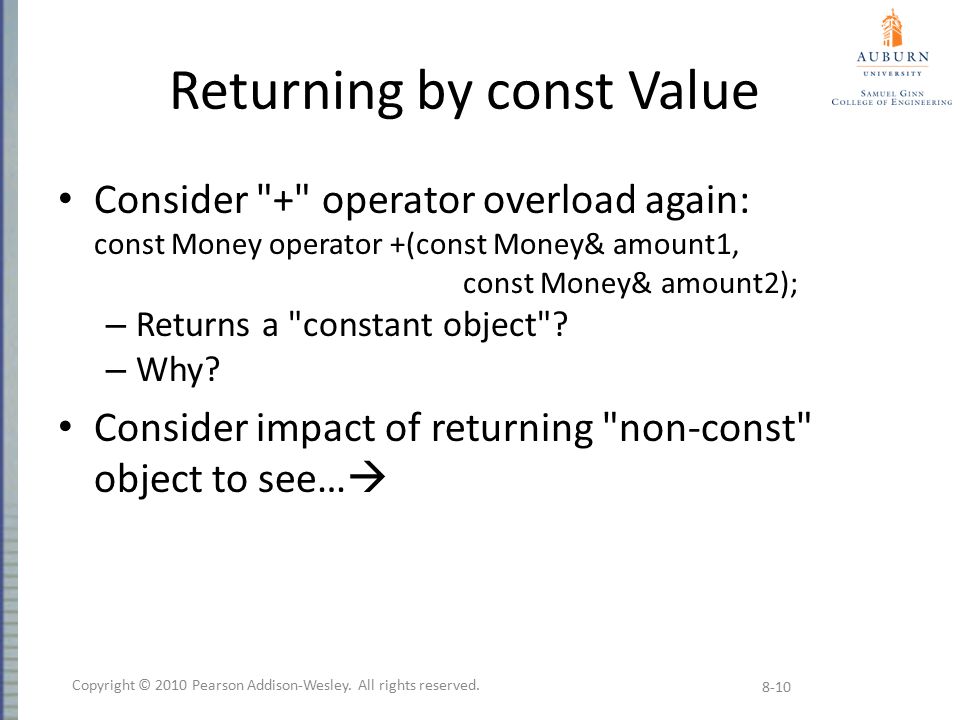 AUBURN
UNIVERSITY
SAMUEL GINN
COLLEGE OF ENGINEERING

Returning by const Value

• Consider "+" operator overload again:
const Money operator +(const Money& amount1,
const Money& amount2);
– Returns a "constant object"?
– Why?

• Consider impact of returning "non-const" object to see…→

Copyright © 2010 Pearson Addison-Wesley. All rights reserved.

8-10